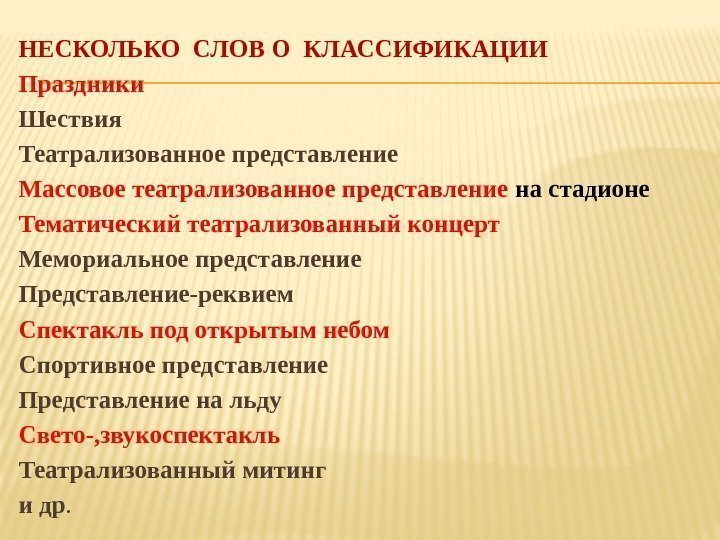 НЕСКОЛЬКО СЛОВ О КЛАССИФИКАЦИИ

Праздники

Шествия

Театрализованное представление

Массовое театрализованное представление на стадионе

Тематический театрализованный концерт

Мемориальное представление

Представление-реквием

Спектакль под открытым небом

Спортивное представление

Представление на льду

Свето-,звукоспектакль

Театрализованный митинг

и др.